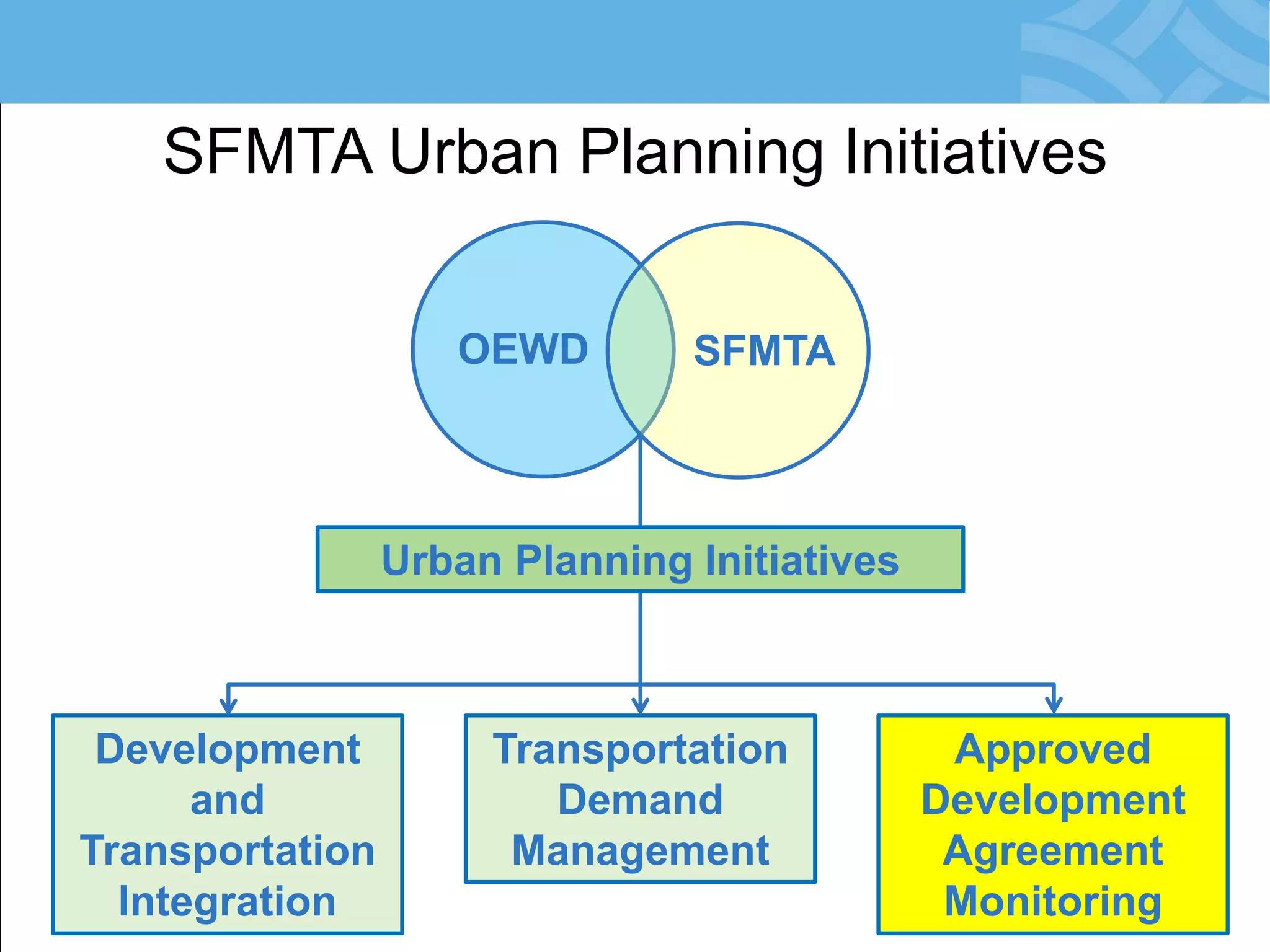 SFMTA Urban Planning Initiatives

OEWD

SFMTA

Urban Planning Initiatives

Development and Transportation Integration

Transportation Demand Management

Approved Development Agreement Monitoring